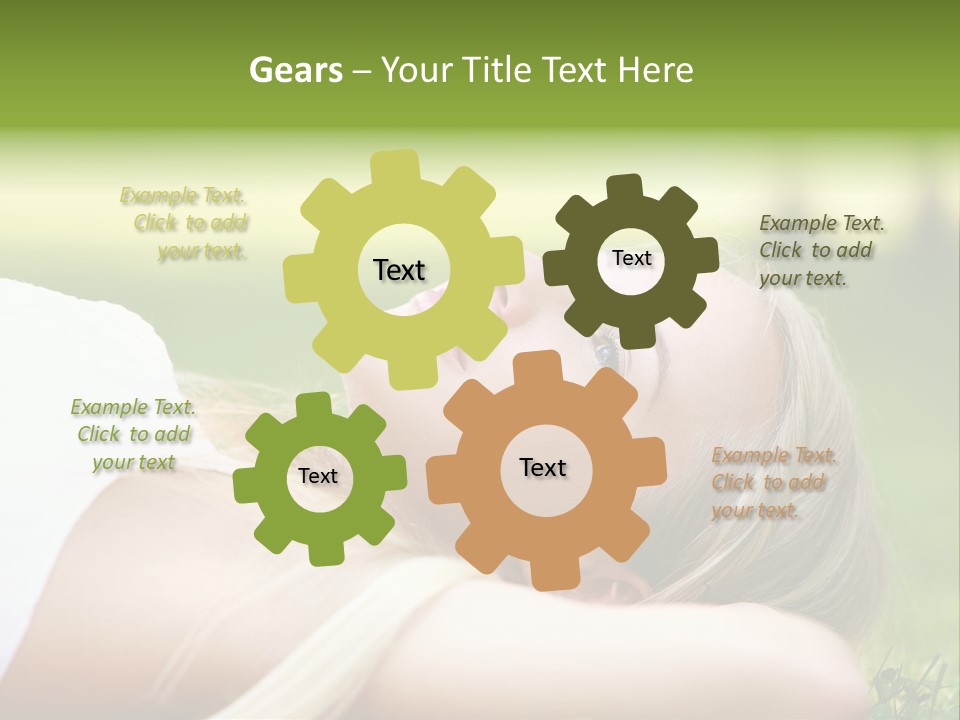 Gears – Your Title Text Here

Example Text. Click to add your text.

Text

Text

Example Text. Click to add your text.

Example Text. Click to add your text

Text

Text

Example Text. Click to add your text.